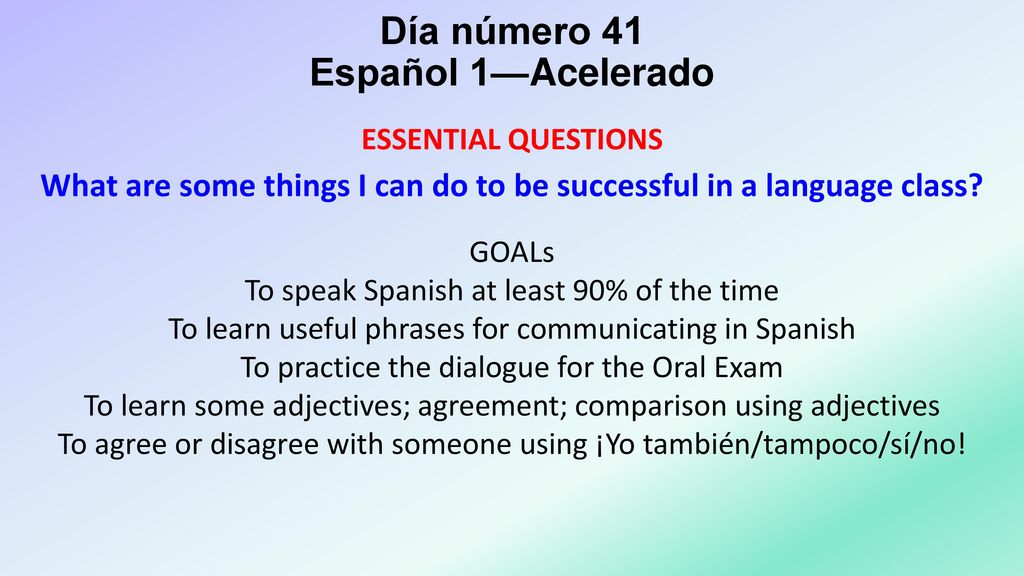 Día número 41
Español 1—Acelerado

ESSENTIAL QUESTIONS

What are some things I can do to be successful in a language class?

GOALs
To speak Spanish at least 90% of the time
To learn useful phrases for communicating in Spanish
To practice the dialogue for the Oral Exam
To learn some adjectives; agreement; comparison using adjectives
To agree or disagree with someone using ¡Yo también/tampoco/sí/no!